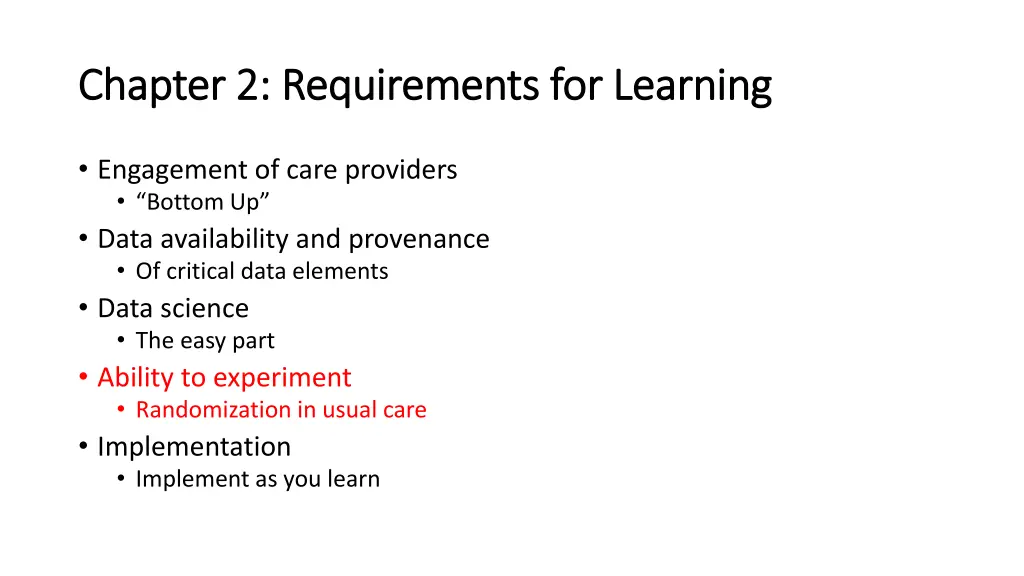 Chapter 2: Requirements for Learning

• Engagement of care providers
  • “Bottom Up”
• Data availability and provenance
  • Of critical data elements
• Data science
  • The easy part
• Ability to experiment
  • Randomization in usual care
• Implementation
  • Implement as you learn